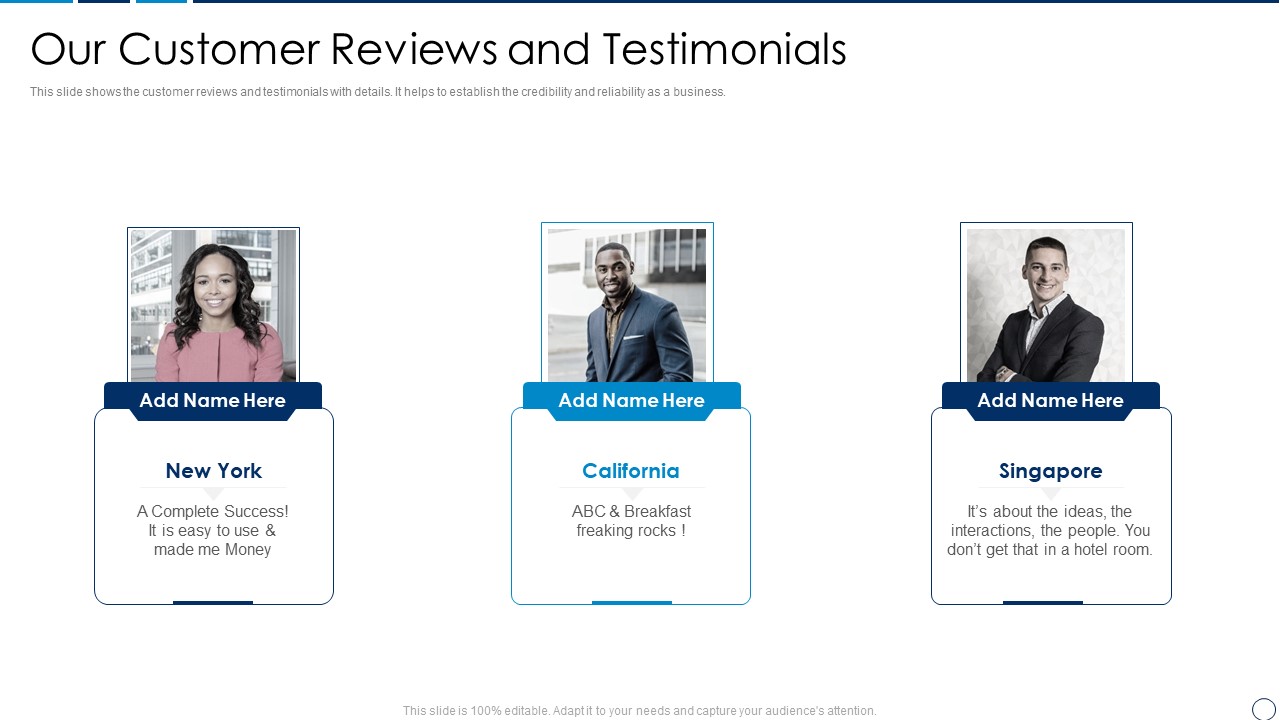 Our Customer Reviews and Testimonials

This slide shows the customer reviews and testimonials with details. It helps to establish the credibility and reliability as a business.

Add Name Here

New York

A Complete Success! It is easy to use & made me Money

Add Name Here

California

ABC & Breakfast freaking rocks !

Add Name Here

Singapore

It's about the ideas, the interactions, the people. You don't get that in a hotel room.

This slide is 100% editable. Adapt it to your needs and capture your audience's attention.